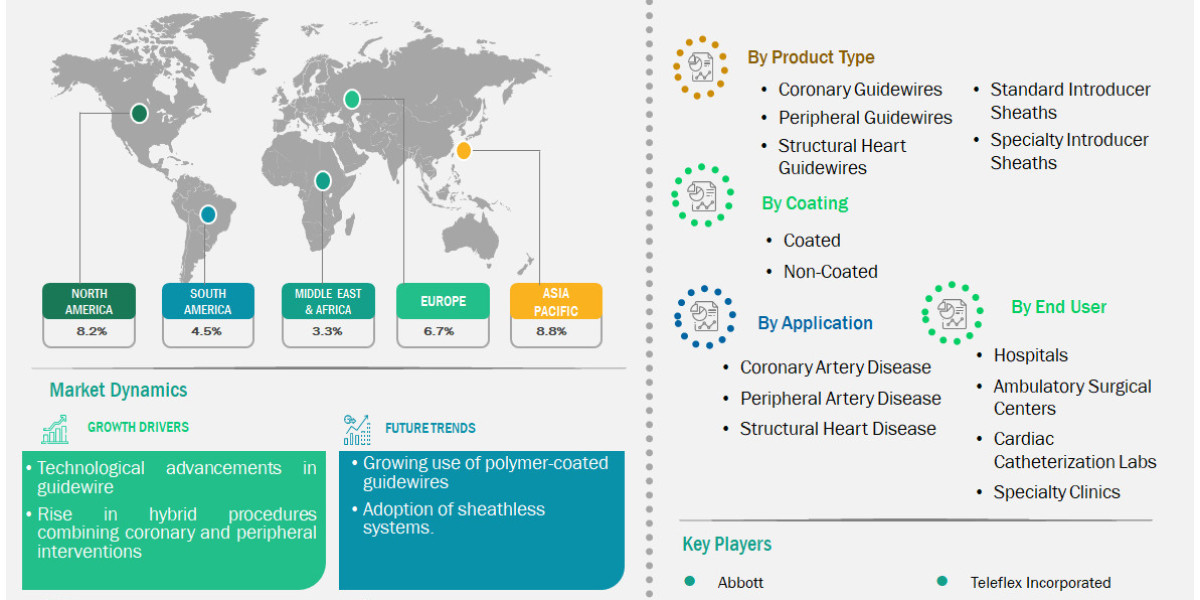 NORTH AMERICA
8.2%

SOUTH AMERICA
4.5%

MIDDLE EAST & AFRICA
3.3%

EUROPE
6.7%

ASIA PACIFIC
8.8%

Market Dynamics

GROWTH DRIVERS

• Technological advancements in guidewire
• Rise in hybrid procedures combining coronary and peripheral interventions

FUTURE TRENDS

• Growing use of polymer-coated guidewires
• Adoption of sheathless systems.

By Product Type

• Coronary Guidewires
• Peripheral Guidewires
• Structural Heart Guidewires
• Standard Introducer Sheaths
• Specialty Introducer Sheaths

By Coating

• Coated
• Non-Coated

By Application

• Coronary Artery Disease
• Peripheral Artery Disease
• Structural Heart Disease

By End User

• Hospitals
• Ambulatory Surgical Centers
• Cardiac Catheterization Labs
• Specialty Clinics

Key Players

Abbott
Teleflex Incorporated